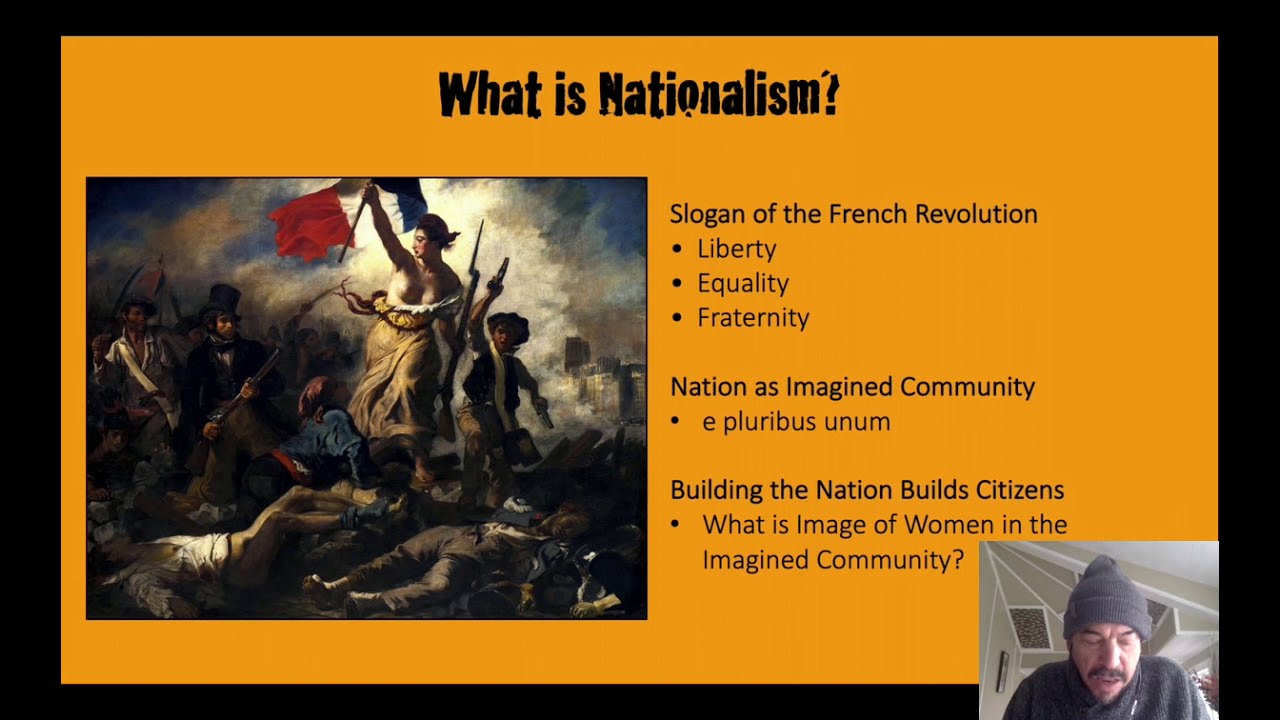 What is Nationalism?

Slogan of the French Revolution
• Liberty
• Equality
• Fraternity

Nation as Imagined Community
• e pluribus unum

Building the Nation Builds Citizens
• What is Image of Women in the Imagined Community?